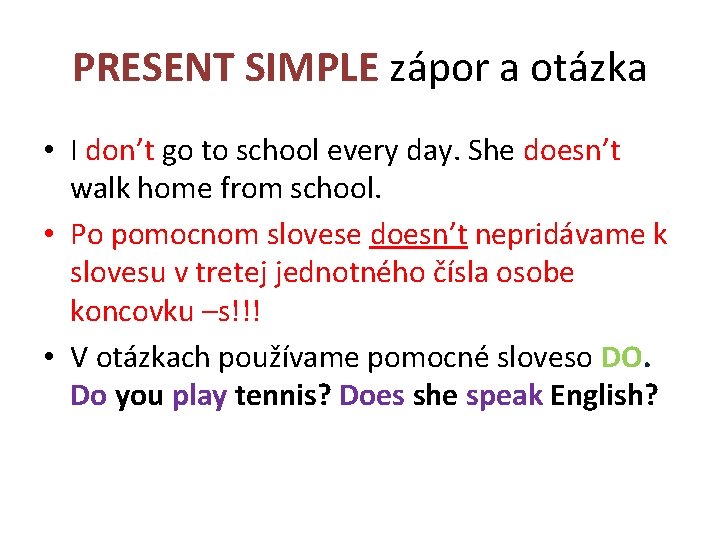 PRESENT SIMPLE zápor a otázka

• I don’t go to school every day. She doesn’t walk home from school.

• Po pomocnom slovese doesn’t nepridávame k slovesu v tretej jednotného čísla osobe koncovku –s!!!

• V otázkach používame pomocné sloveso DO. Do you play tennis? Does she speak English?